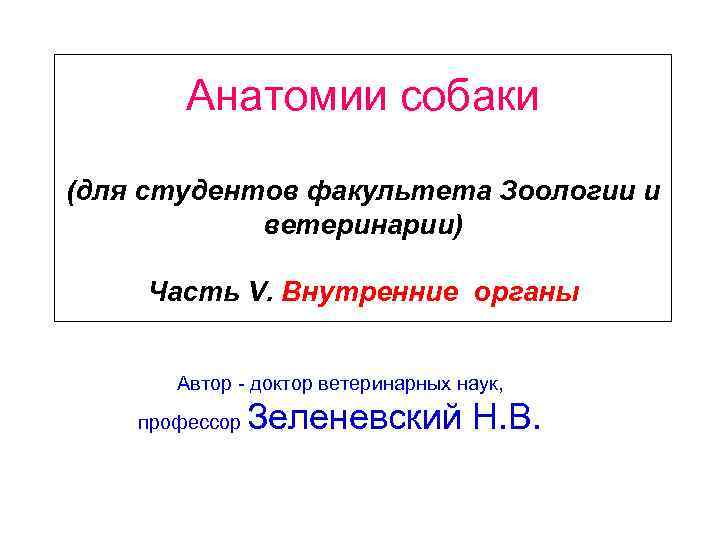 Анатомии собаки

(для студентов факультета Зоологии и ветеринарии)

Часть V. Внутренние органы

Автор - доктор ветеринарных наук,

профессор Зеленевский Н.В.